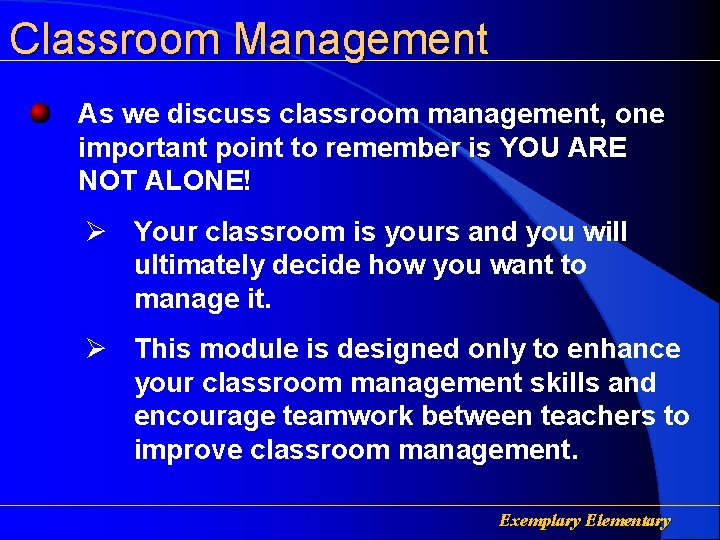 Classroom Management

As we discuss classroom management, one important point to remember is YOU ARE NOT ALONE!

➢ Your classroom is yours and you will ultimately decide how you want to manage it.

➢ This module is designed only to enhance your classroom management skills and encourage teamwork between teachers to improve classroom management.

Exemplary Elementary